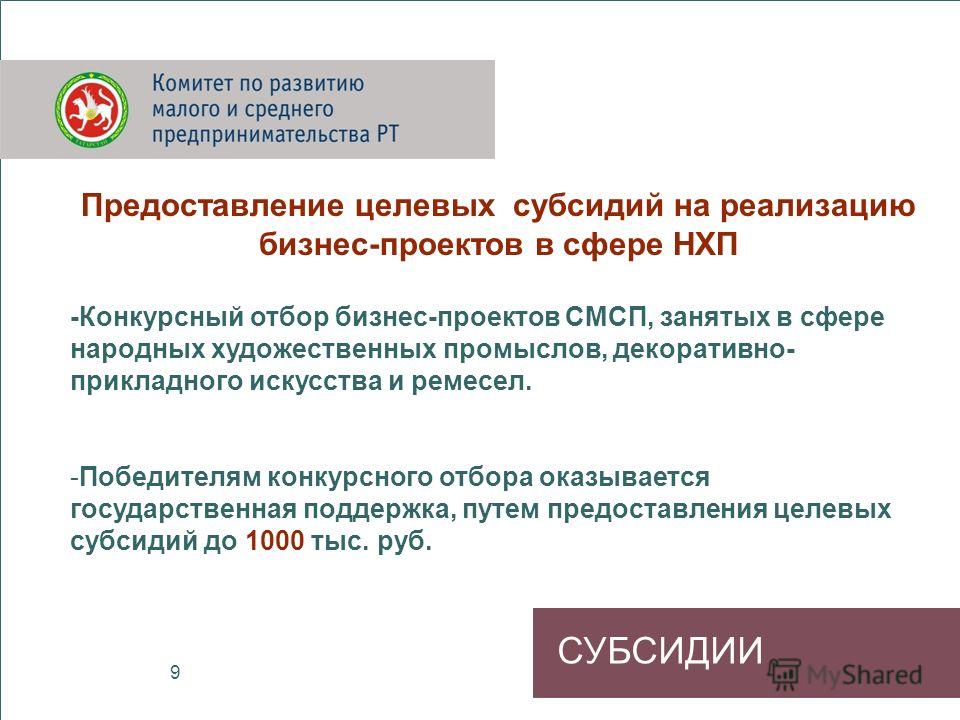 Комитет по развитию малого и среднего предпринимательства РТ

Предоставление целевых субсидий на реализацию бизнес-проектов в сфере НХП

-Конкурсный отбор бизнес-проектов СМСП, занятых в сфере народных художественных промыслов, декоративно-прикладного искусства и ремесел.

-Победителям конкурсного отбора оказывается государственная поддержка, путем предоставления целевых субсидий до 1000 тыс. руб.

СУБСИДИИ

9

MyShared